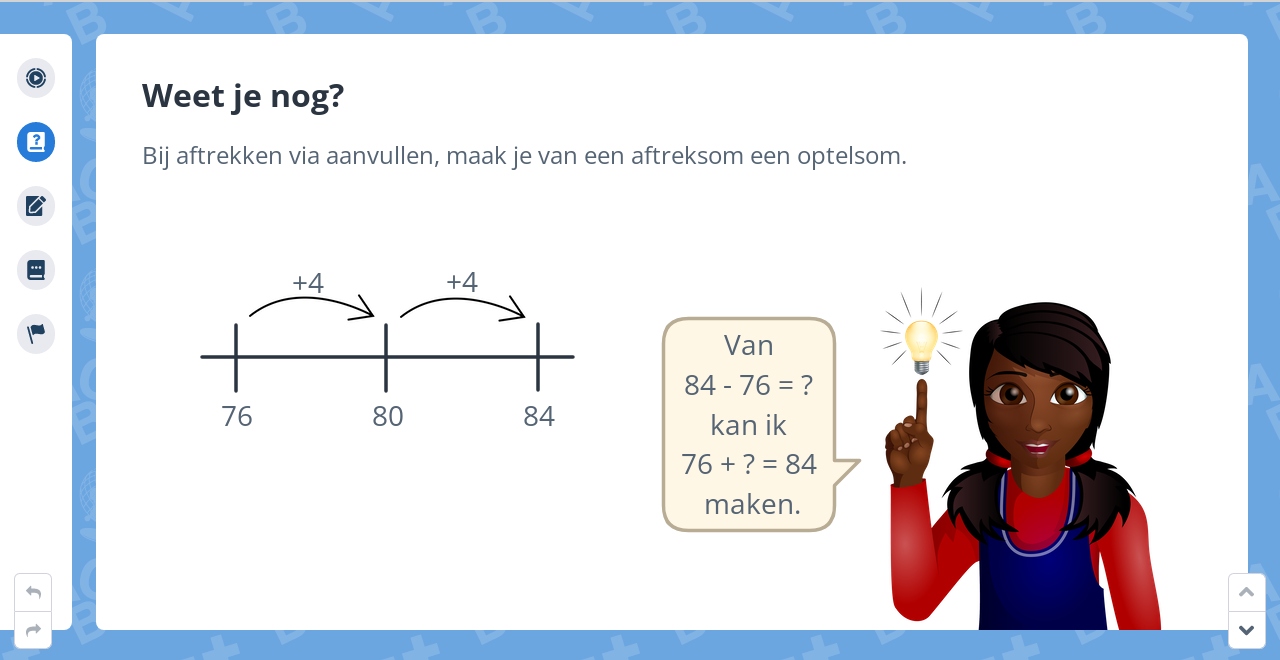 Weet je nog?

Bij aftrekken via aanvullen, maak je van een aftreksom een optelsom.

+4
+4

76
80
84

Van
84 - 76 = ?
kan ik
76 + ? = 84
maken.